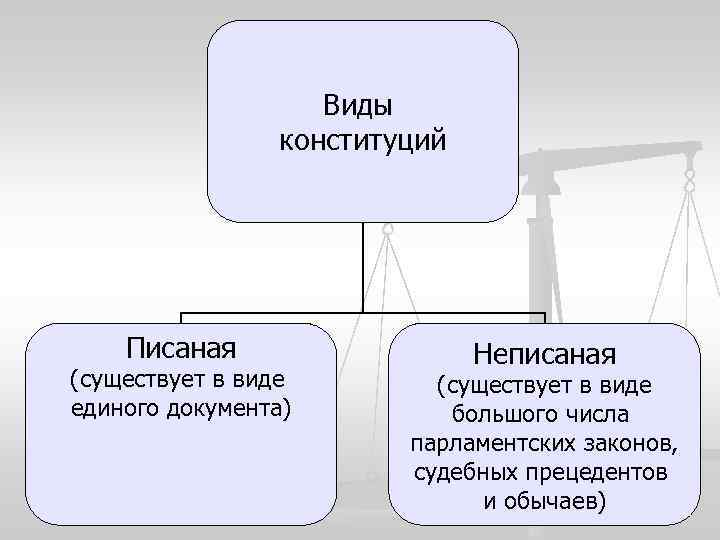 Виды конституций

Писаная (существует в виде единого документа)

Неписаная (существует в виде большого числа парламентских законов, судебных прецедентов и обычаев)